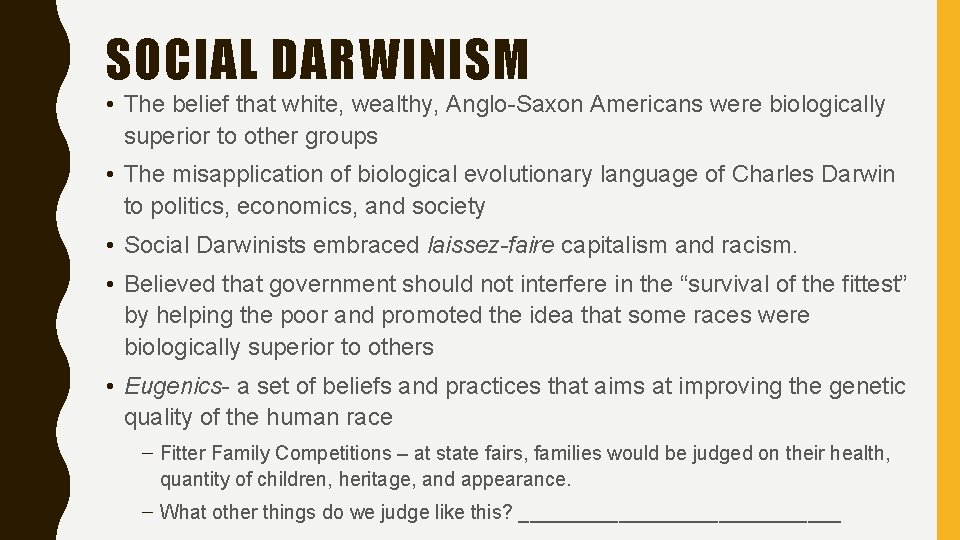 SOCIAL DARWINISM

• The belief that white, wealthy, Anglo-Saxon Americans were biologically superior to other groups

• The misapplication of biological evolutionary language of Charles Darwin to politics, economics, and society

• Social Darwinists embraced laissez-faire capitalism and racism.

• Believed that government should not interfere in the “survival of the fittest” by helping the poor and promoted the idea that some races were biologically superior to others

• Eugenics- a set of beliefs and practices that aims at improving the genetic quality of the human race

– Fitter Family Competitions – at state fairs, families would be judged on their health, quantity of children, heritage, and appearance.

– What other things do we judge like this? ____________________________